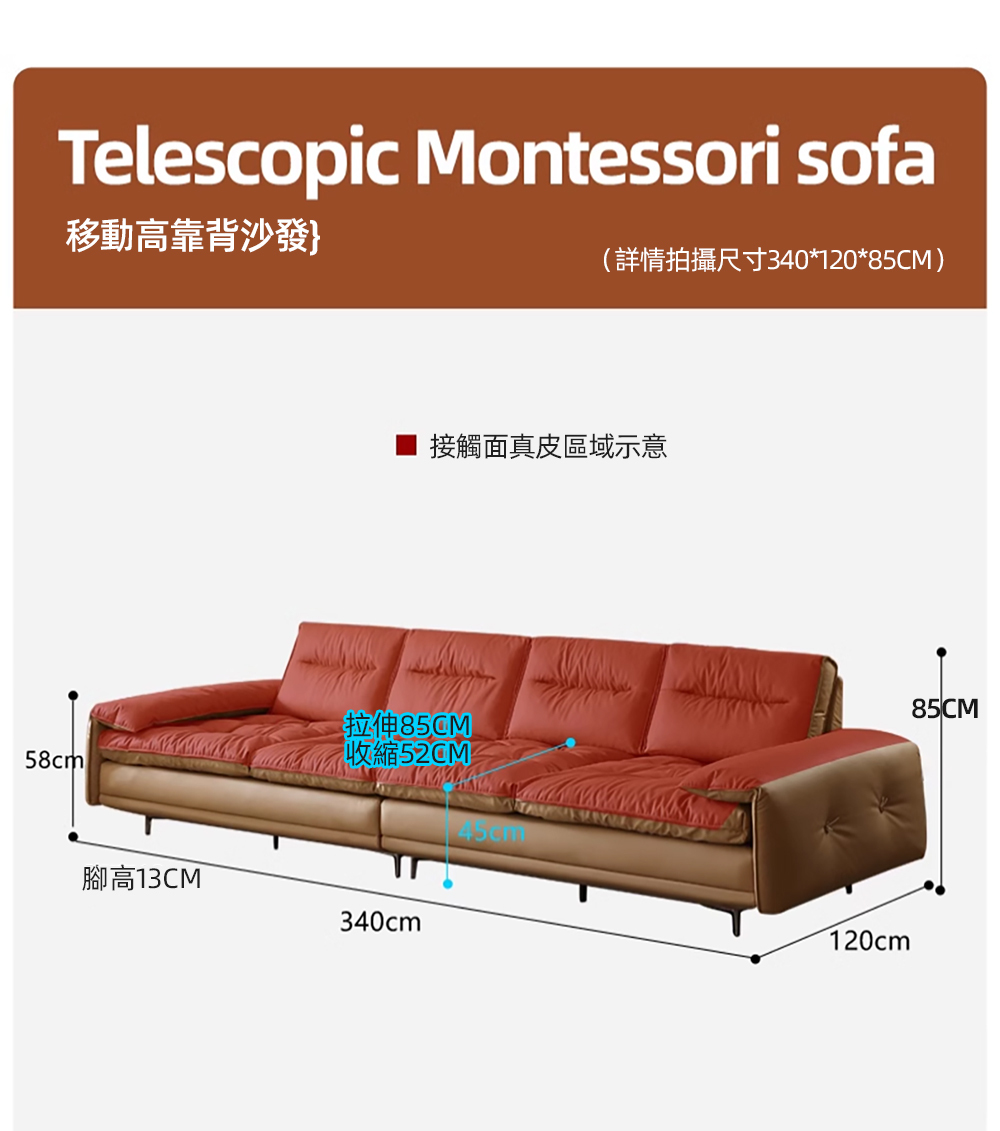 Telescopic Montessori sofa

移動高靠背沙發}

（詳情拍攝尺寸340*120*85CM）

接觸面真皮區域示意

拉伸85CM
收縮52CM

58cm

85CM

45cm

腳高13CM

340cm

120cm